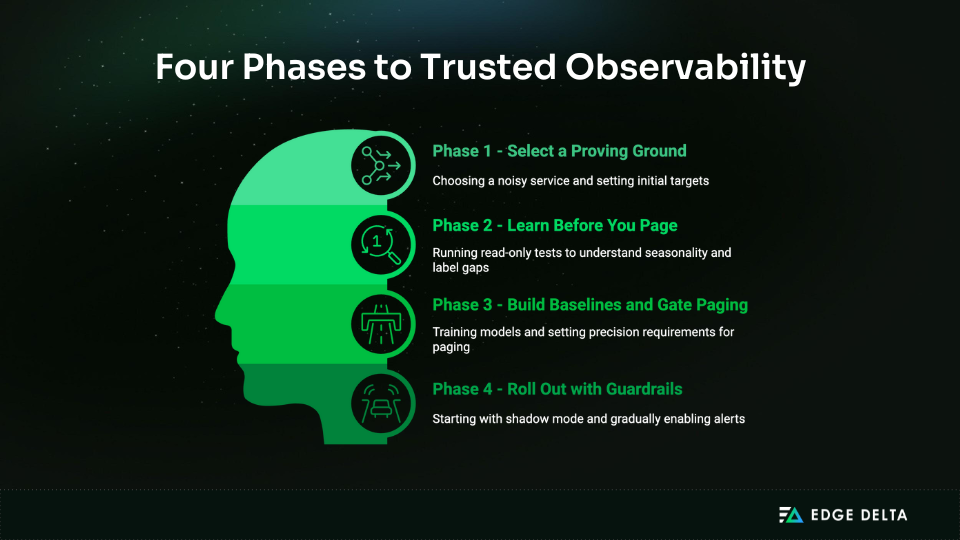 Four Phases to Trusted Observability

Phase 1 - Select a Proving Ground

Choosing a noisy service and setting initial targets

1

Phase 2 - Learn Before You Page

Running read-only tests to understand seasonality and label gaps

Phase 3 - Build Baselines and Gate Paging

Training models and setting precision requirements for paging

Phase 4 - Roll Out with Guardrails

Starting with shadow mode and gradually enabling alerts

EDGE DELTA